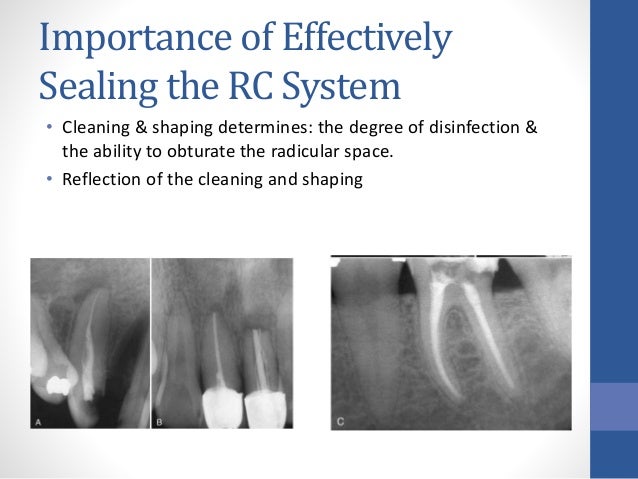 Importance of Effectively Sealing the RC System

• Cleaning & shaping determines: the degree of disinfection & the ability to obturate the radicular space.
• Reflection of the cleaning and shaping

A

B

C